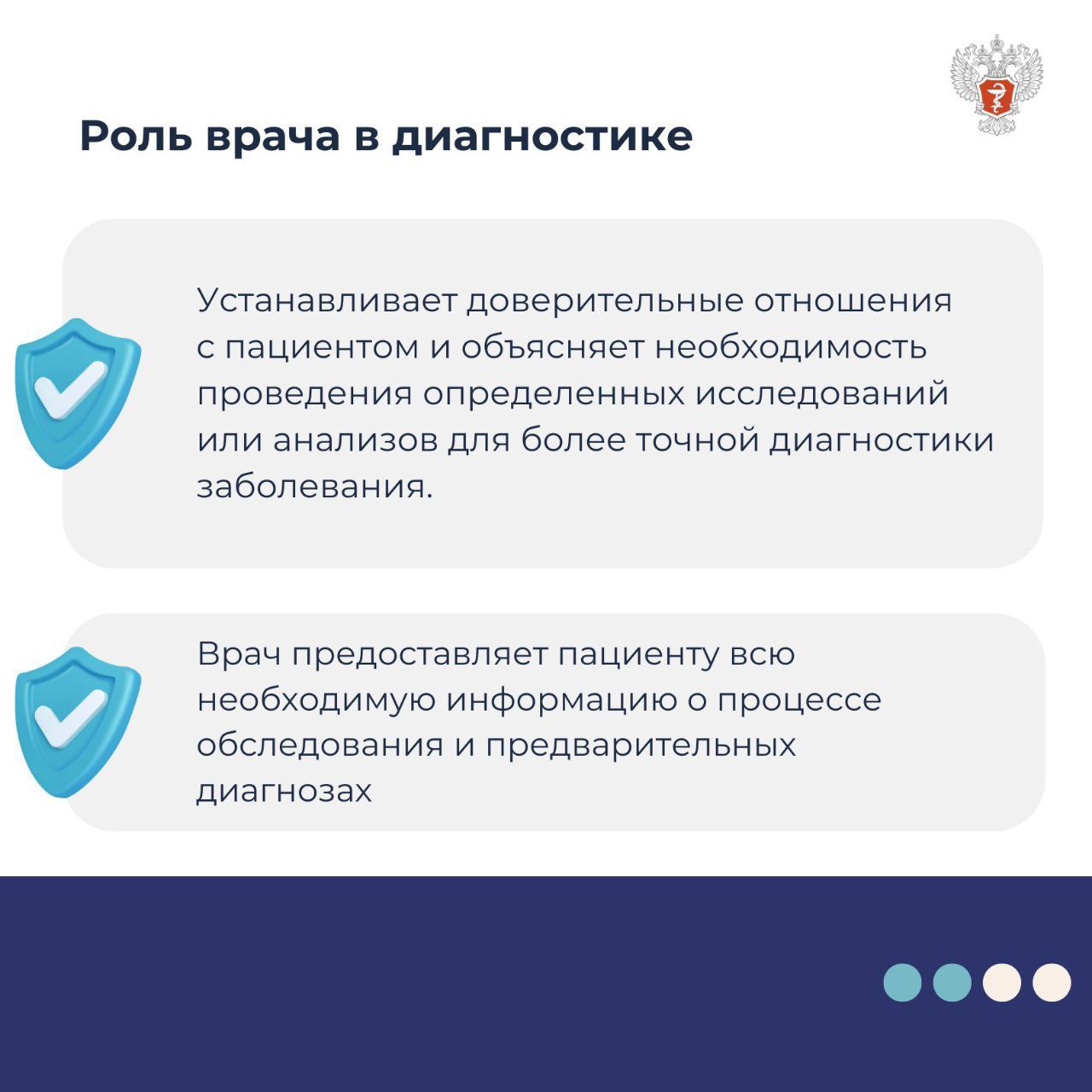 Роль врача в диагностике

Устанавливает доверительные отношения с пациентом и объясняет необходимость проведения определенных исследований или анализов для более точной диагностики заболевания.

Врач предоставляет пациенту всю необходимую информацию о процессе обследования и предварительных диагнозах